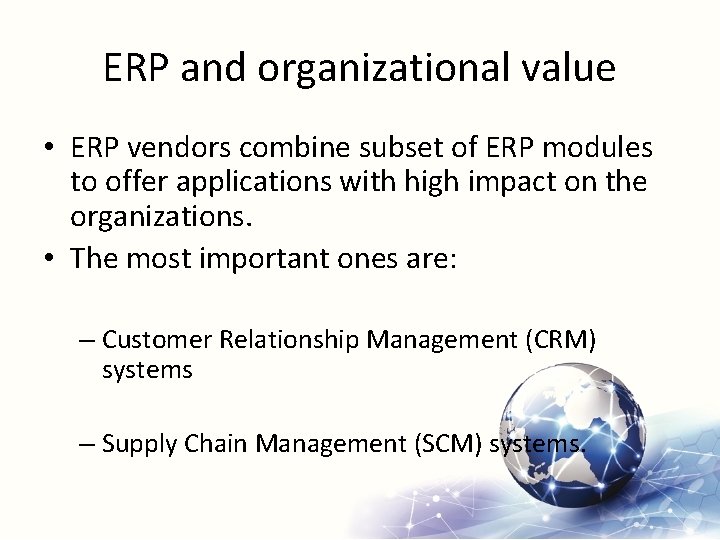 ERP and organizational value

• ERP vendors combine subset of ERP modules to offer applications with high impact on the organizations.
• The most important ones are:

– Customer Relationship Management (CRM) systems

– Supply Chain Management (SCM) systems.